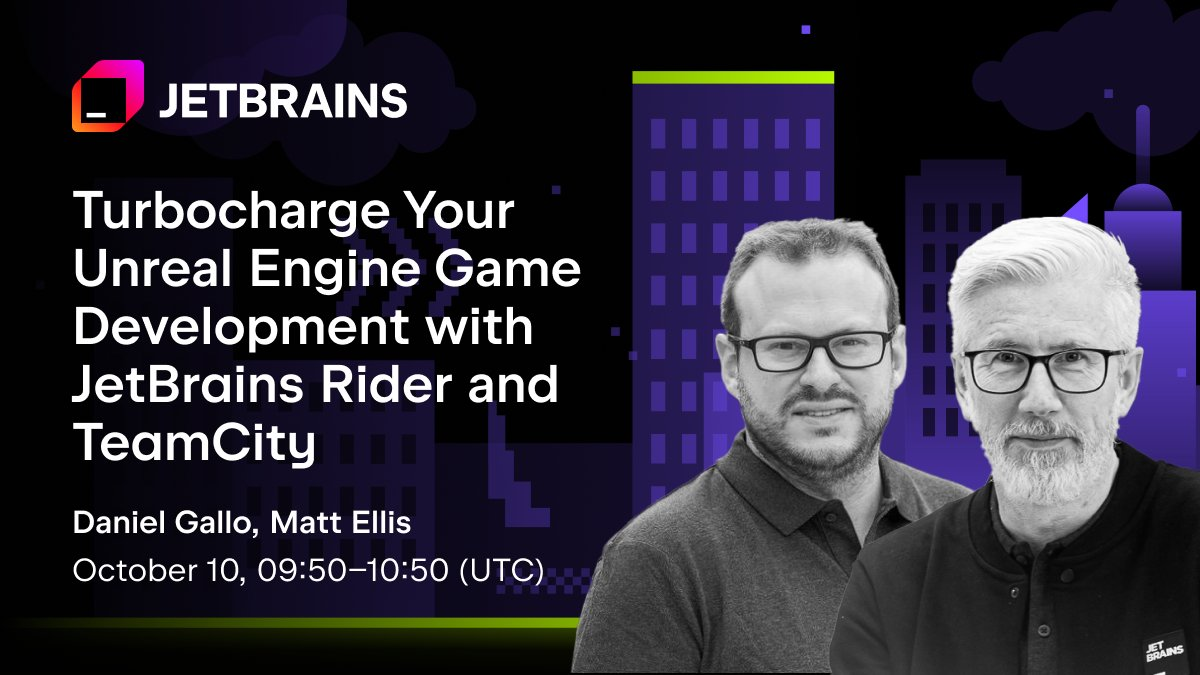 JETBRAINS

Turbocharge Your Unreal Engine Game Development with JetBrains Rider and TeamCity

Daniel Gallo, Matt Ellis

October 10, 09:50–10:50 (UTC)

JET BRAINS